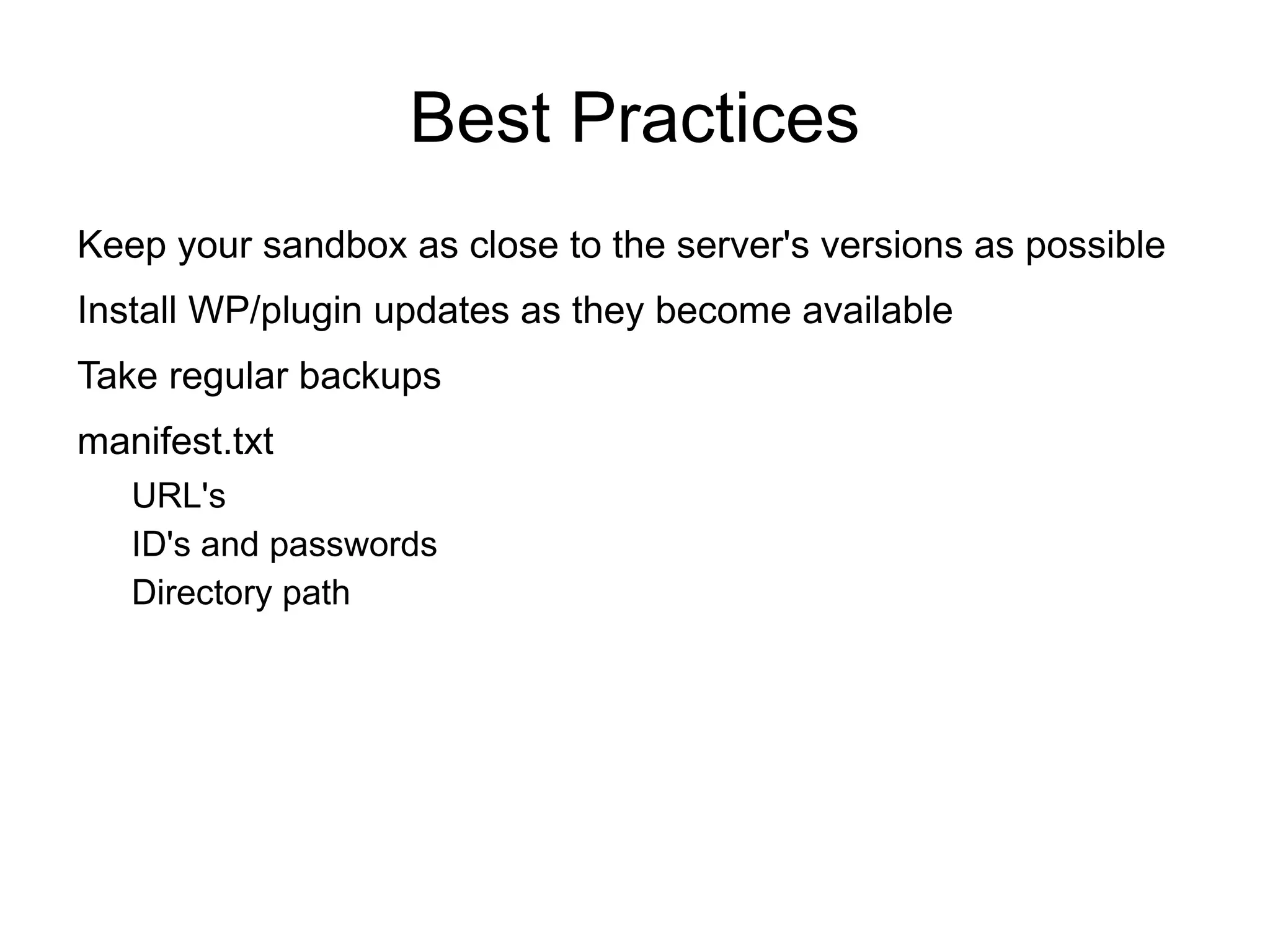 Best Practices

Keep your sandbox as close to the server's versions as possible

Install WP/plugin updates as they become available

Take regular backups

manifest.txt

URL's

ID's and passwords

Directory path